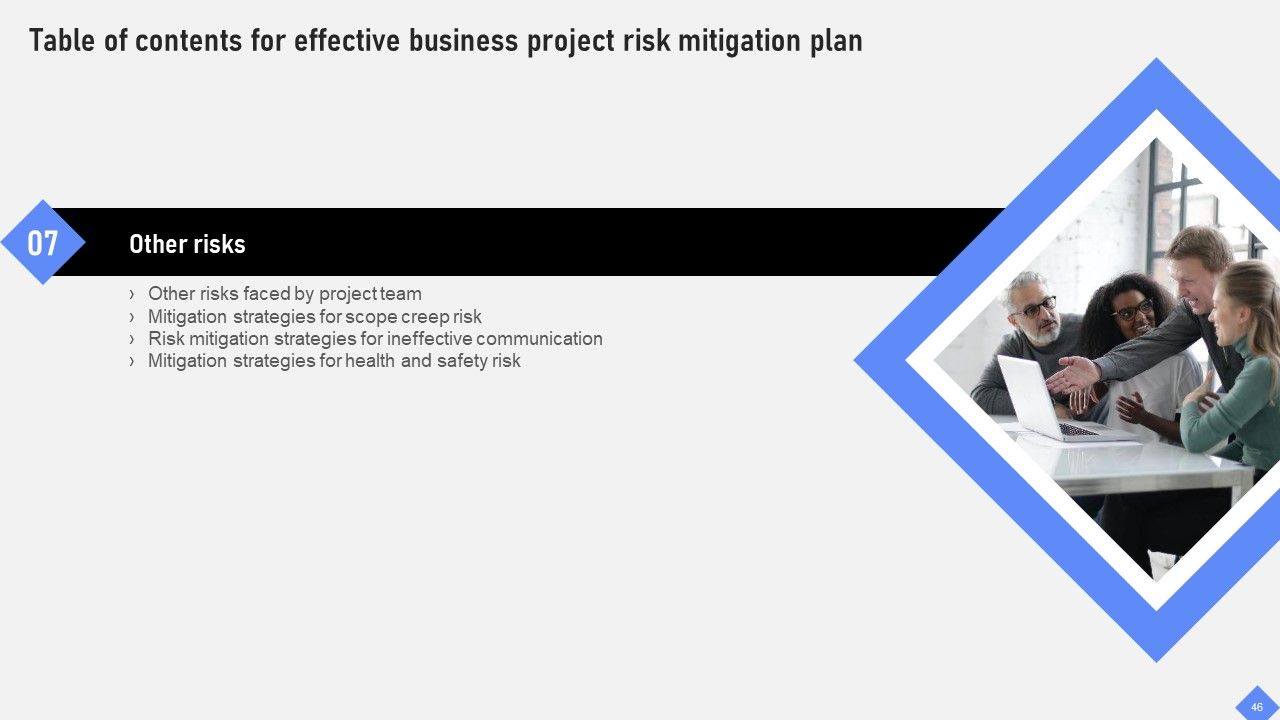 Table of contents for effective business project risk mitigation plan

07

Other risks

› Other risks faced by project team
› Mitigation strategies for scope creep risk
› Risk mitigation strategies for ineffective communication
› Mitigation strategies for health and safety risk

46